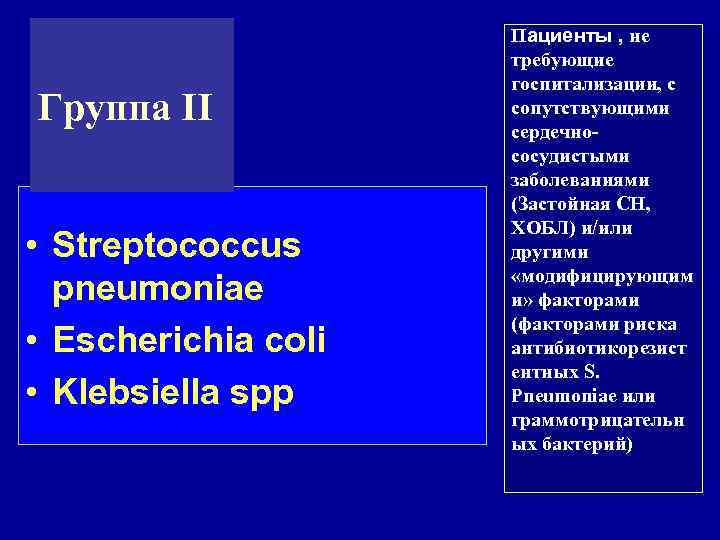 Группа II

• Streptococcus pneumoniae
• Escherichia coli
• Klebsiella spp

Пациенты , не требующие госпитализации, с сопутствующими сердечно-сосудистыми заболеваниями (Застойная СН, ХОБЛ) и/или другими «модифицирующими» факторами (факторами риска антибиотикорезистентных S. Pneumoniae или граммотрицательных бактерий)